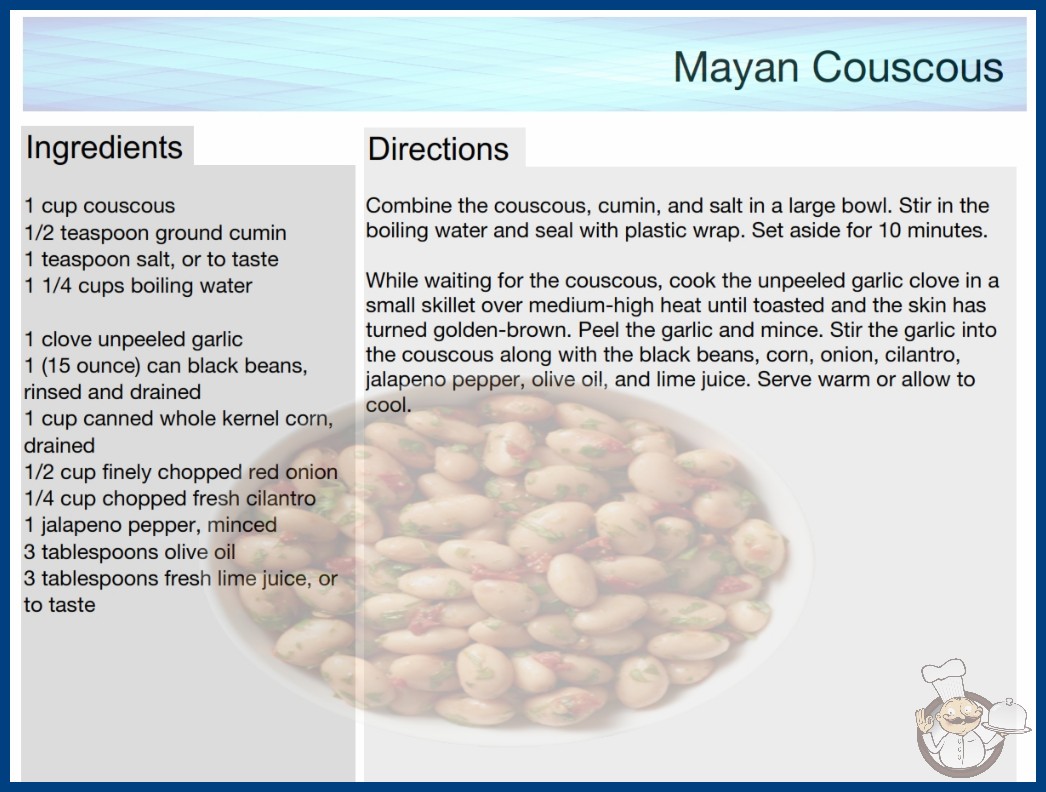 Mayan Couscous

Ingredients

1 cup couscous
1/2 teaspoon ground cumin
1 teaspoon salt, or to taste
1 1/4 cups boiling water

1 clove unpeeled garlic
1 (15 ounce) can black beans, rinsed and drained
1 cup canned whole kernel corn, drained
1/2 cup finely chopped red onion
1/4 cup chopped fresh cilantro
1 jalapeno pepper, minced
3 tablespoons olive oil
3 tablespoons fresh lime juice, or to taste

Directions

Combine the couscous, cumin, and salt in a large bowl. Stir in the boiling water and seal with plastic wrap. Set aside for 10 minutes.

While waiting for the couscous, cook the unpeeled garlic clove in a small skillet over medium-high heat until toasted and the skin has turned golden-brown. Peel the garlic and mince. Stir the garlic into the couscous along with the black beans, corn, onion, cilantro, jalapeno pepper, olive oil, and lime juice. Serve warm or allow to cool.